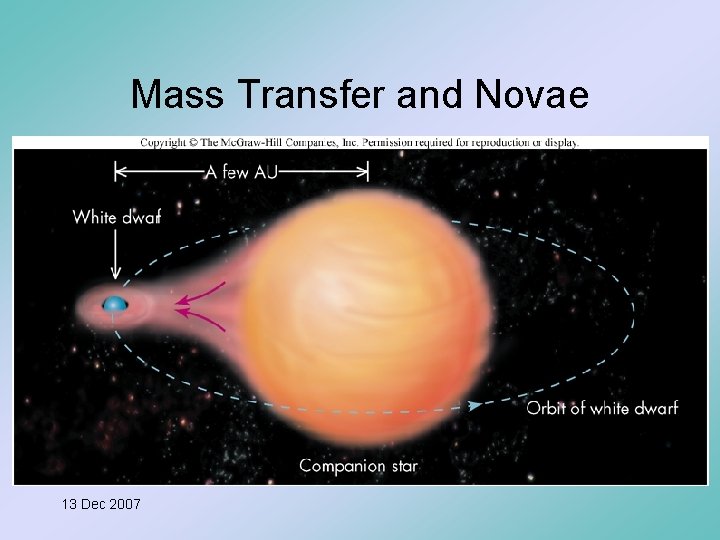 Mass Transfer and Novae

Copyright © The McGraw-Hill Companies, Inc. Permission required for reproduction or display.

A few AU

White dwarf

Orbit of white dwarf

Companion star

13 Dec 2007